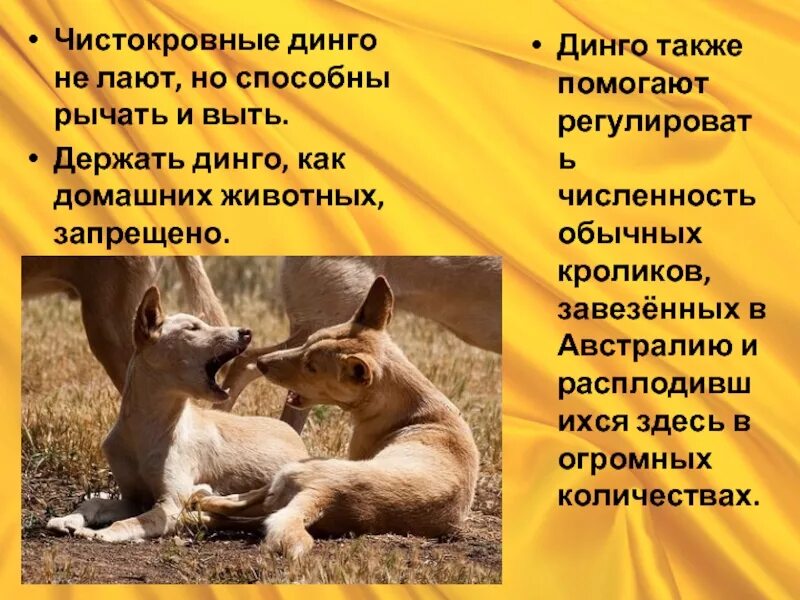 • Чистокровные динго не лают, но способны рычать и выть.

• Держать динго, как домашних животных, запрещено.

• Динго также помогают регулировать численность обычных кроликов, завезённых в Австралию и расплодившихся здесь в огромных количествах.